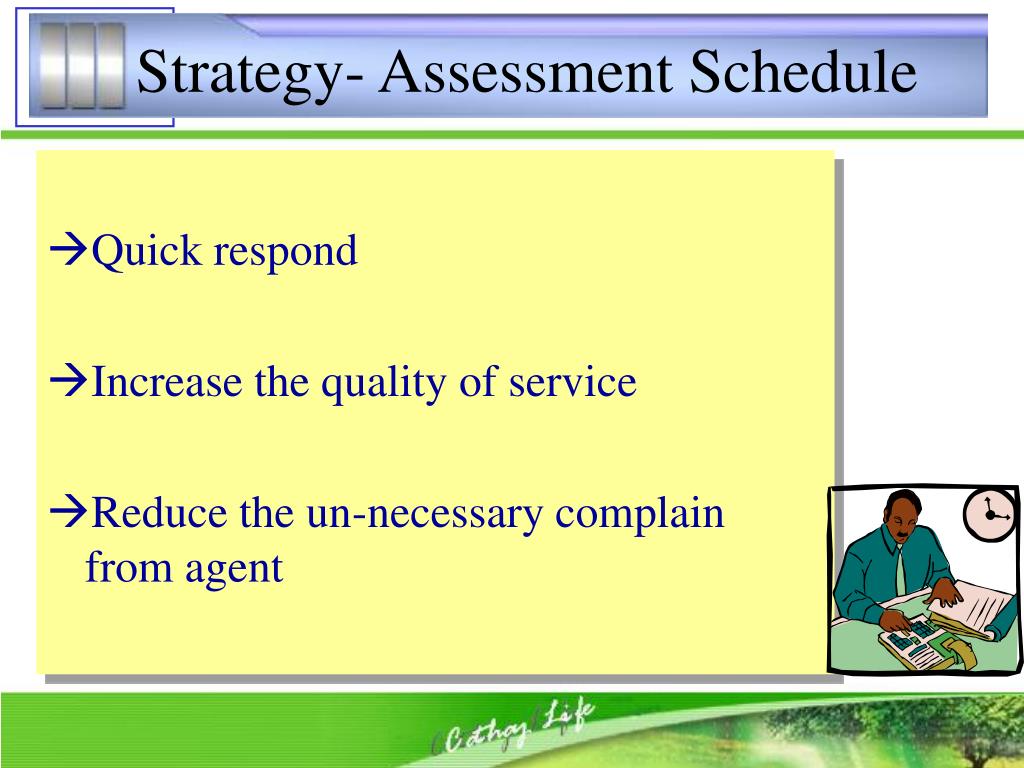 Strategy- Assessment Schedule

→Quick respond

→Increase the quality of service

→Reduce the un-necessary complain from agent

Cathay Life